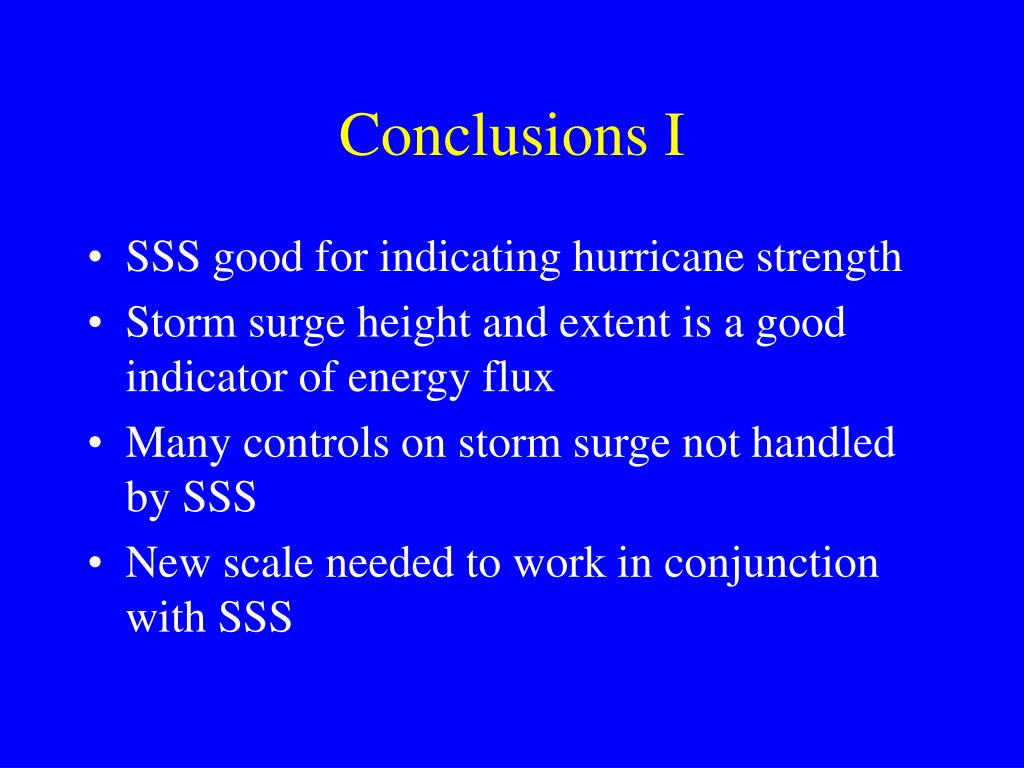 Conclusions I

• SSS good for indicating hurricane strength
• Storm surge height and extent is a good indicator of energy flux
• Many controls on storm surge not handled by SSS
• New scale needed to work in conjunction with SSS